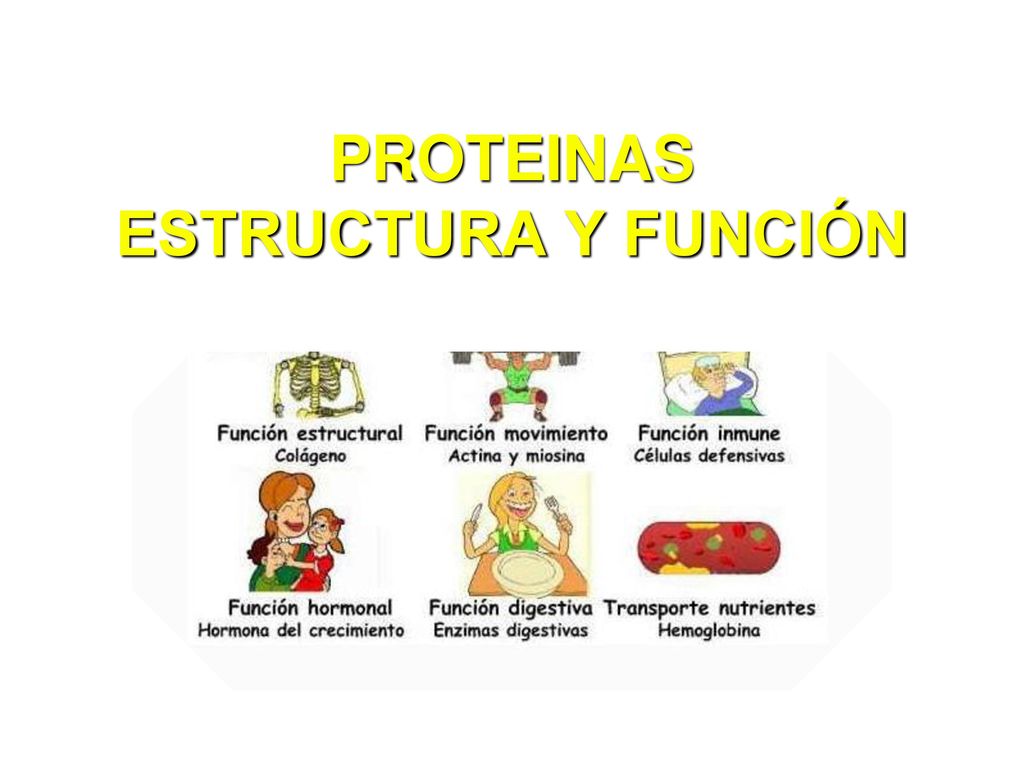 PROTEINAS
ESTRUCTURA Y FUNCIÓN

Función estructural
Colágeno

Función movimiento
Actina y miosina

Función inmune
Células defensivas

Función hormonal
Hormona del crecimiento

Función digestiva
Enzimas digestivas

Transporte nutrientes
Hemoglobina